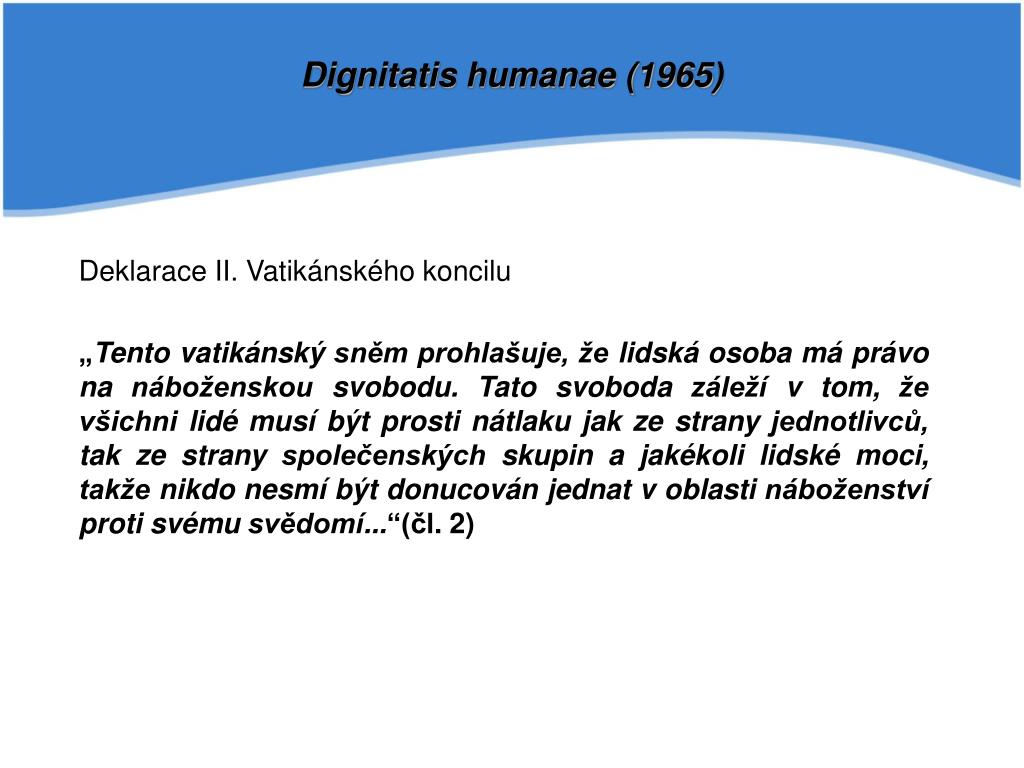 Dignitatis humanae (1965)

Deklarace II. Vatikánského koncilu

„Tento vatikánský sněm prohlašuje, že lidská osoba má právo na náboženskou svobodu. Tato svoboda záleží v tom, že všichni lidé musí být prosti nátlaku jak ze strany jednotlivců, tak ze strany společenských skupin a jakékoli lidské moci, takže nikdo nesmí být donucován jednat v oblasti náboženství proti svému svědomí...“(čl. 2)